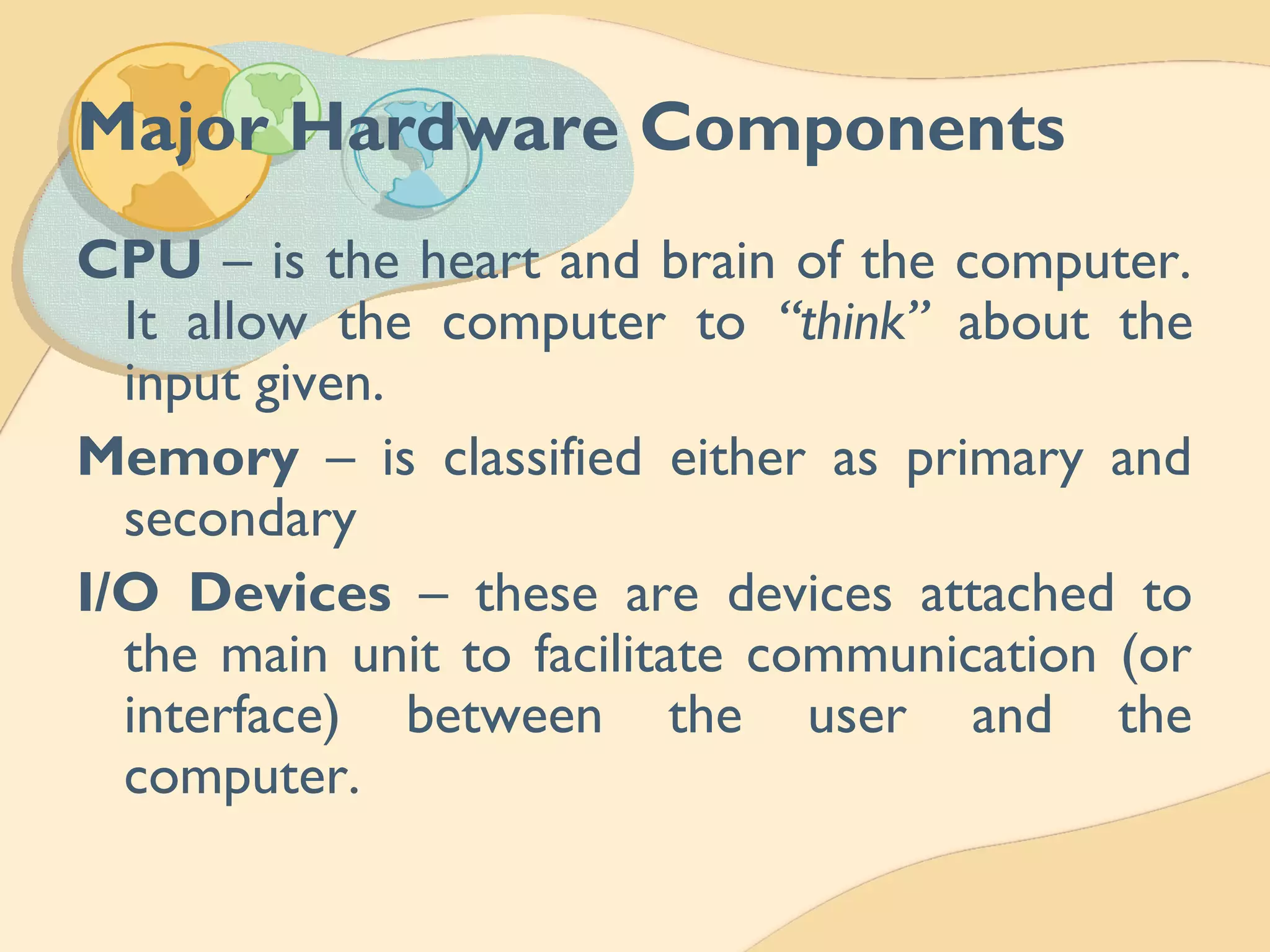 Major Hardware Components

CPU – is the heart and brain of the computer. It allow the computer to “think” about the input given.

Memory – is classified either as primary and secondary

I/O Devices – these are devices attached to the main unit to facilitate communication (or interface) between the user and the computer.